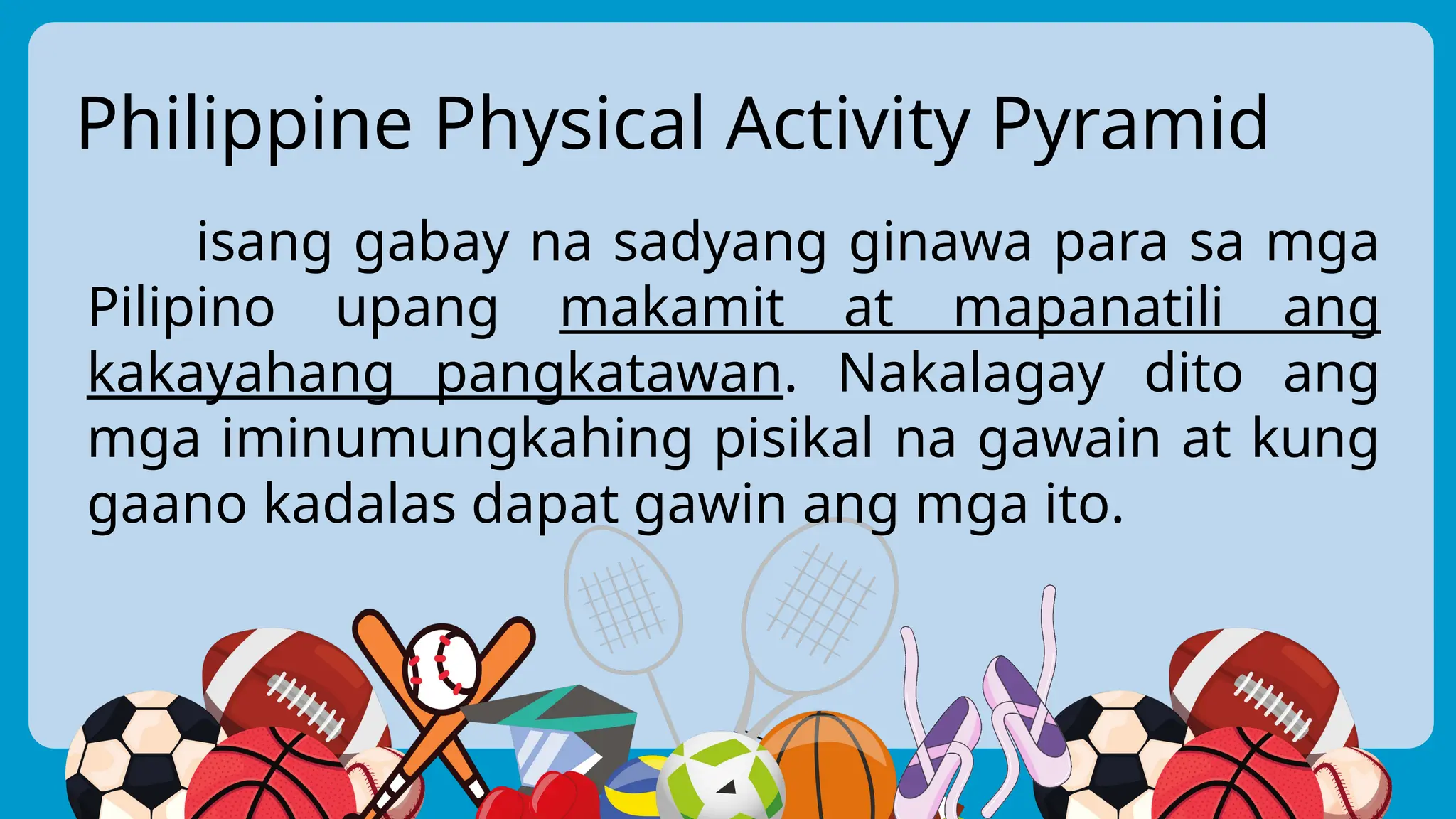 Philippine Physical Activity Pyramid

isang gabay na sadyang ginawa para sa mga Pilipino upang makamit at mapanatili ang kakayahang pangkatawan. Nakalagay dito ang mga iminumungkahing pisikal na gawain at kung gaano kadalas dapat gawin ang mga ito.